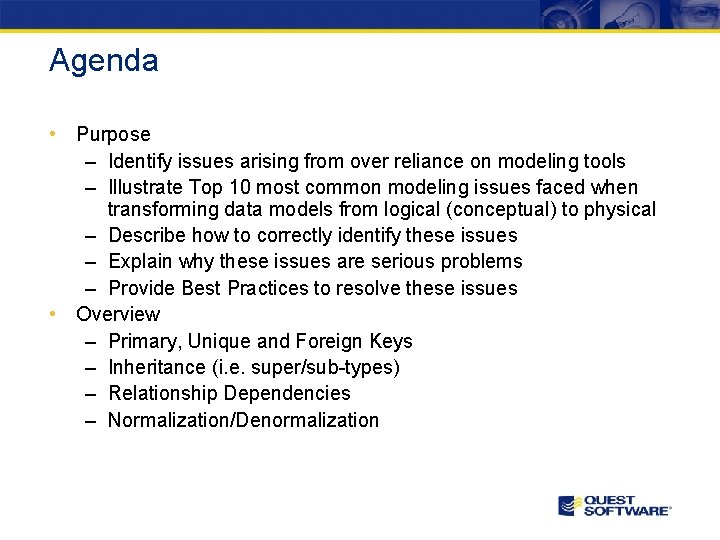 Agenda

• Purpose
– Identify issues arising from over reliance on modeling tools
– Illustrate Top 10 most common modeling issues faced when transforming data models from logical (conceptual) to physical
– Describe how to correctly identify these issues
– Explain why these issues are serious problems
– Provide Best Practices to resolve these issues
• Overview
– Primary, Unique and Foreign Keys
– Inheritance (i.e. super/sub-types)
– Relationship Dependencies
– Normalization/Denormalization

QUEST SOFTWARE®